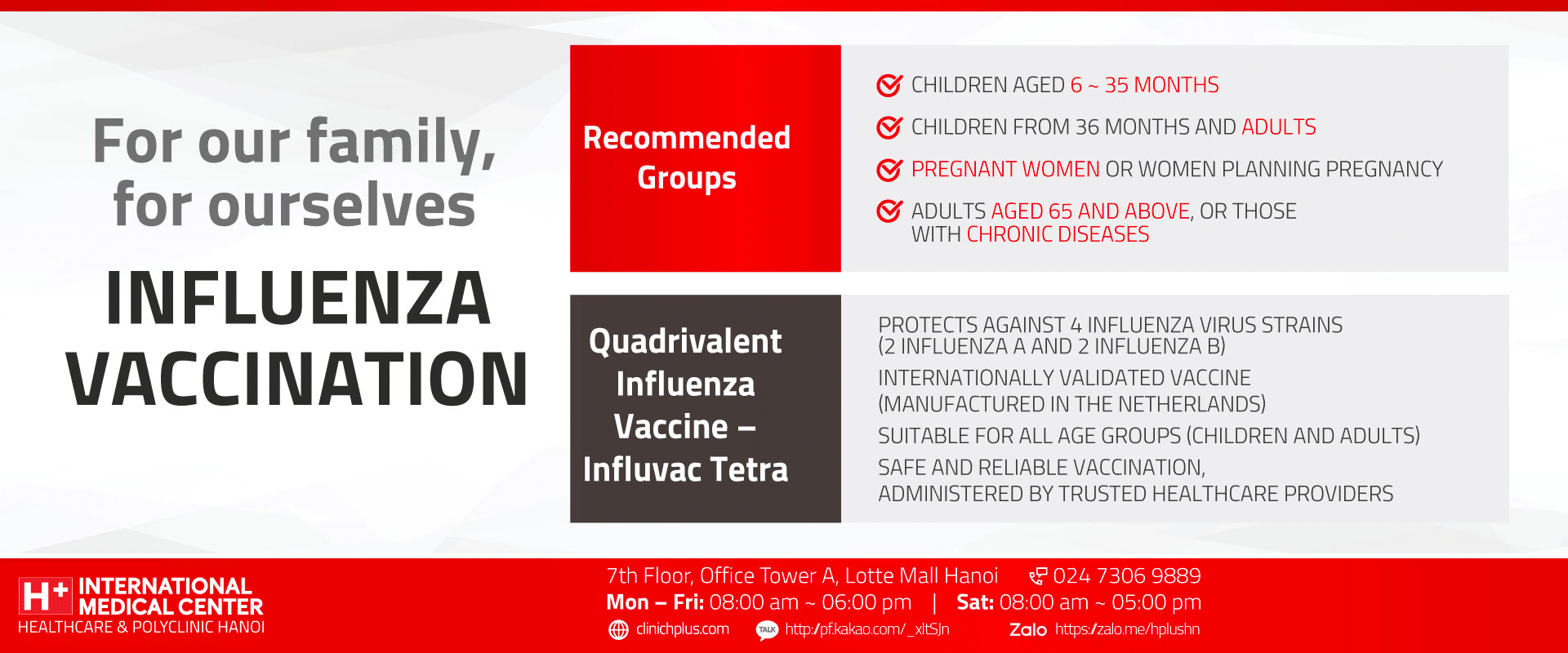 For our family, for ourselves

INFLUENZA VACCINATION

Recommended Groups

CHILDREN AGED 6 ~ 35 MONTHS

CHILDREN FROM 36 MONTHS AND ADULTS

PREGNANT WOMEN OR WOMEN PLANNING PREGNANCY

ADULTS AGED 65 AND ABOVE, OR THOSE WITH CHRONIC DISEASES

Quadrivalent Influenza Vaccine – Influvac Tetra

PROTECTS AGAINST 4 INFLUENZA VIRUS STRAINS (2 INFLUENZA A AND 2 INFLUENZA B)

INTERNATIONALLY VALIDATED VACCINE (MANUFACTURED IN THE NETHERLANDS)

SUITABLE FOR ALL AGE GROUPS (CHILDREN AND ADULTS)

SAFE AND RELIABLE VACCINATION, ADMINISTERED BY TRUSTED HEALTHCARE PROVIDERS

H+ INTERNATIONAL MEDICAL CENTER
HEALTHCARE & POLYCLINIC HANOI

7th Floor, Office Tower A, Lotte Mall Hanoi 024 7306 9889
Mon – Fri: 08:00 am ~ 06:00 pm | Sat: 08:00 am ~ 05:00 pm
clinichplus.com TALK http://pf.kakao.com/_xltSJn Zalo https://zalo.me/hplushn